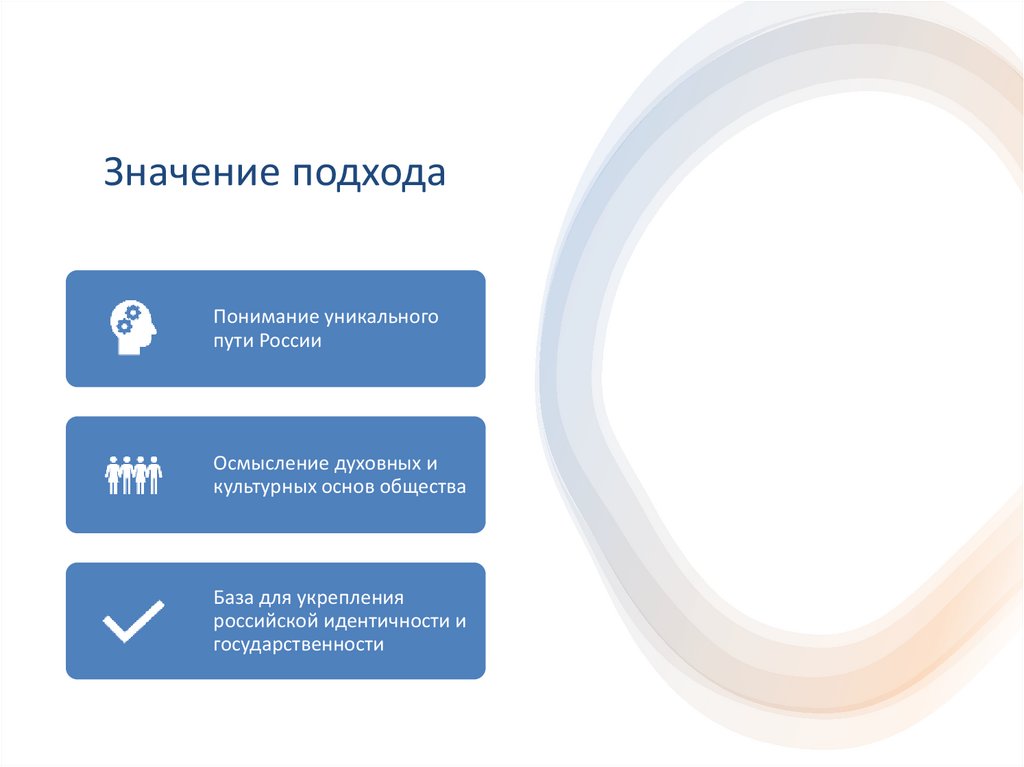 Значение подхода

Понимание уникального пути России

Осмысление духовных и культурных основ общества

База для укрепления российской идентичности и государственности